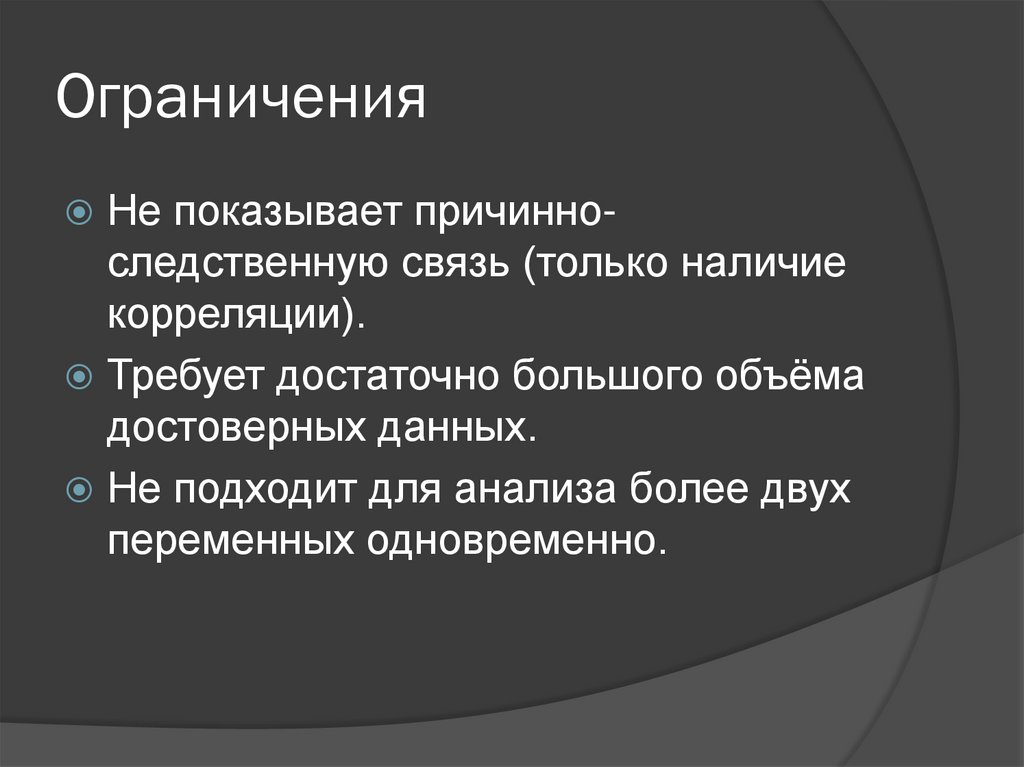 Ограничения

Не показывает причинно-следственную связь (только наличие корреляции).

Требует достаточно большого объёма достоверных данных.

Не подходит для анализа более двух переменных одновременно.